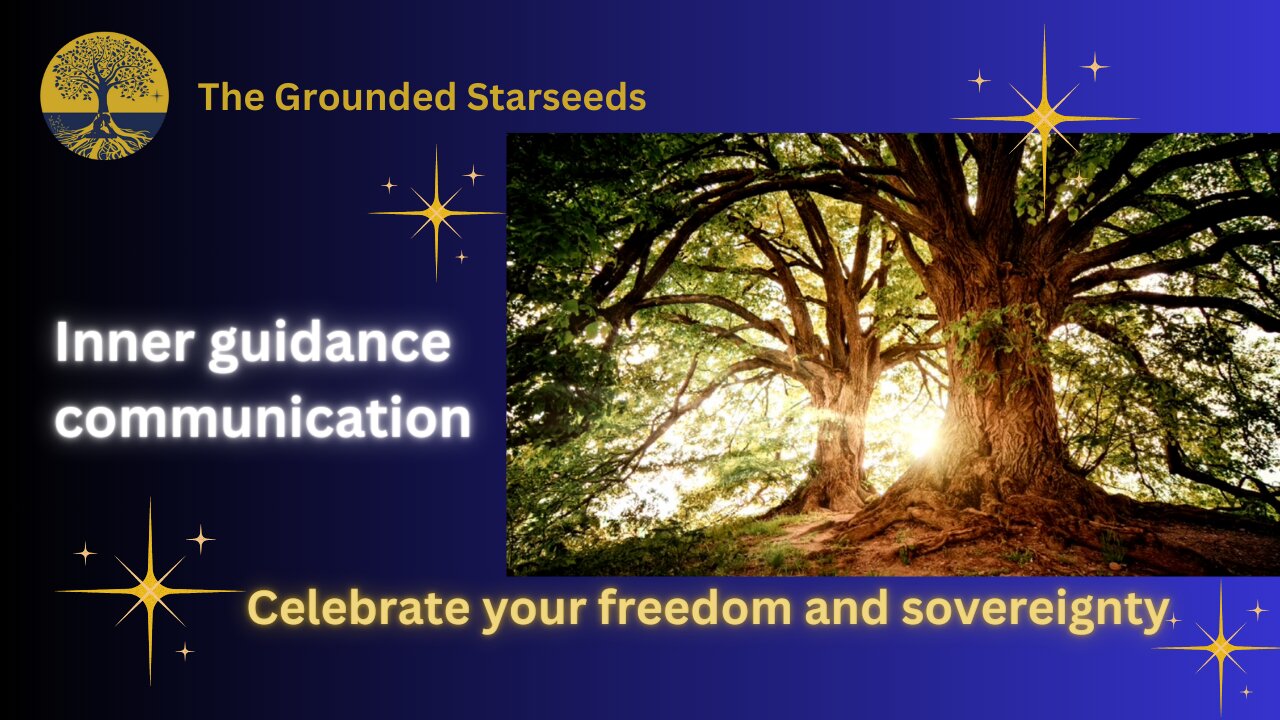 The Grounded Starseeds

Inner guidance communication

Celebrate your freedom and sovereignty